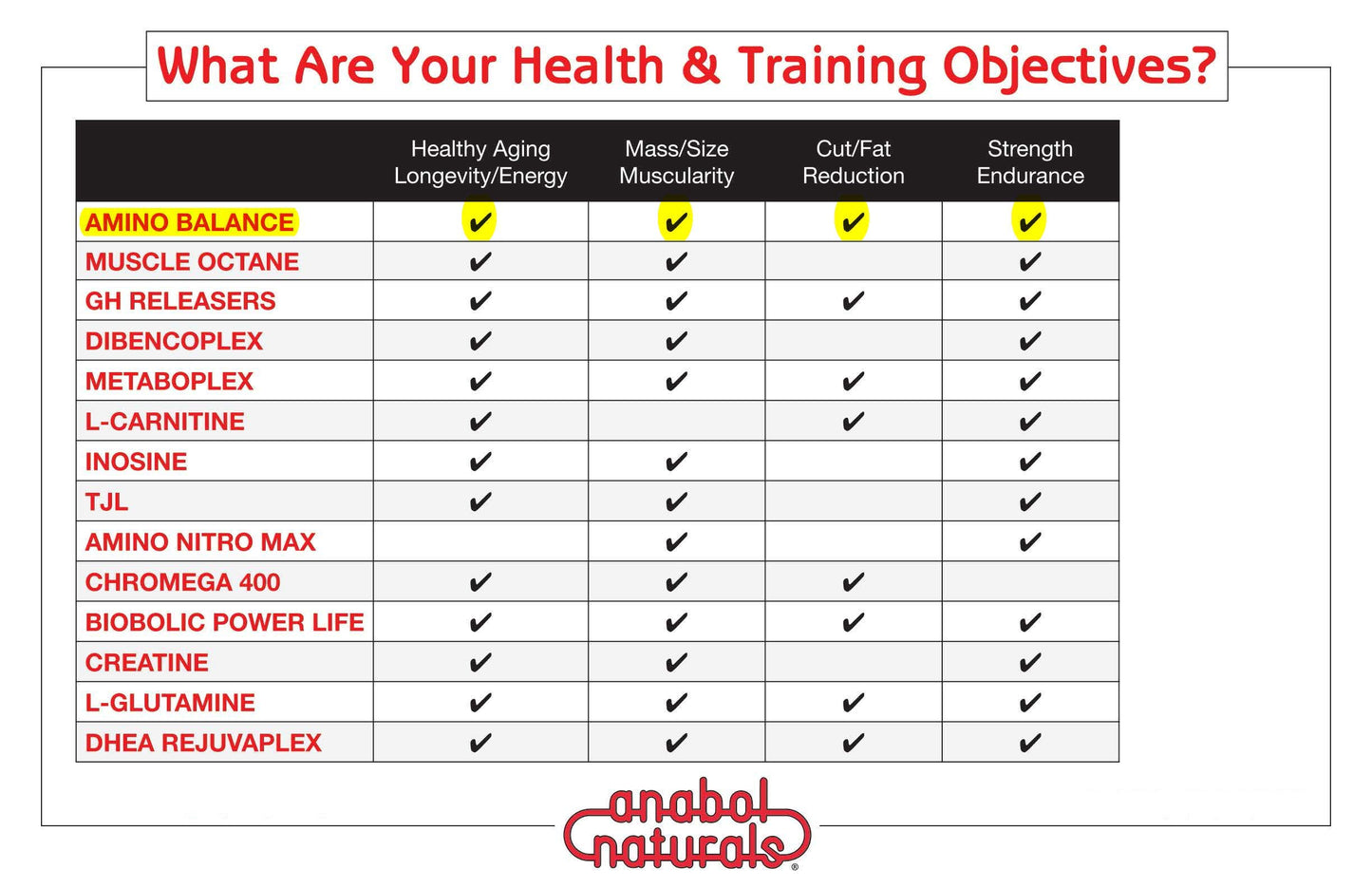 What Are Your Health & Training Objectives?

| | Healthy Aging Longevity/Energy | Mass/Size Muscularity | Cut/Fat Reduction | Strength Endurance |
|---|---|---|---|---|
| AMINO BALANCE | ✔ | ✔ | ✔ | ✔ |
| MUSCLE OCTANE | ✔ | ✔ | | ✔ |
| GH RELEASERS | ✔ | ✔ | ✔ | ✔ |
| DIBENCOPLEX | ✔ | ✔ | | ✔ |
| METABOPLEX | ✔ | ✔ | ✔ | ✔ |
| L-CARNITINE | ✔ | | ✔ | ✔ |
| INOSINE | ✔ | ✔ | | ✔ |
| TJL | ✔ | ✔ | | ✔ |
| AMINO NITRO MAX | | ✔ | | ✔ |
| CHROMEGA 400 | ✔ | ✔ | ✔ | |
| BIOBOLIC POWER LIFE | ✔ | ✔ | ✔ | ✔ |
| CREATINE | ✔ | ✔ | | ✔ |
| L-GLUTAMINE | ✔ | ✔ | ✔ | ✔ |
| DHEA REJUVAPLEX | ✔ | ✔ | ✔ | ✔ |

anabol naturals®